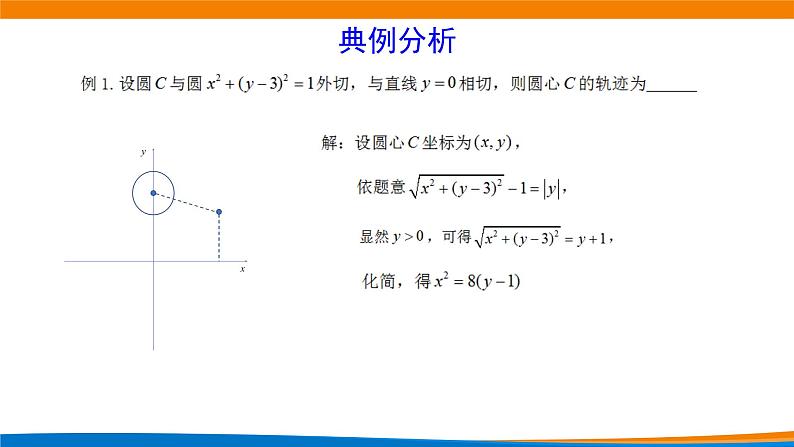 典例分析

例 1. 设圆 $C$ 与圆 $x^2+(y-3)^2=1$ 外切，与直线 $y=0$ 相切，则圆心 $C$ 的轨迹为______

$y$

$x$

解：设圆心 $C$ 坐标为 $(x,y)$，

依题意 $\sqrt{x^2+(y-3)^2}-1=|y|$，

显然 $y>0$，可得 $\sqrt{x^2+(y-3)^2}=y+1$，

化简，得 $x^2=8(y-1)$